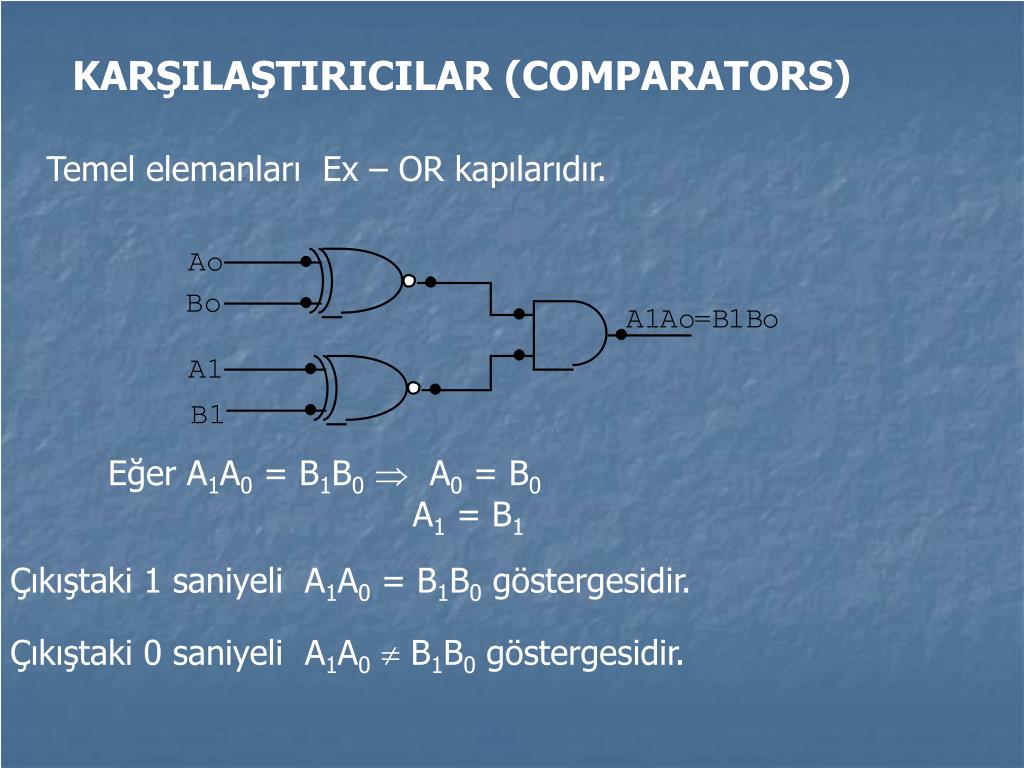 KARŞILAŞTIRICILAR (COMPARATORS)

Temel elemanları Ex – OR kapılarıdır.

Ao
Bo
A1
B1
A1Ao=B1Bo

Eğer $A_1A_0 = B_1B_0 \Rightarrow A_0 = B_0$
$A_1 = B_1$

Çıkıştaki 1 saniyeli $A_1A_0 = B_1B_0$ göstergesidir.

Çıkıştaki 0 saniyeli $A_1A_0 \neq B_1B_0$ göstergesidir.